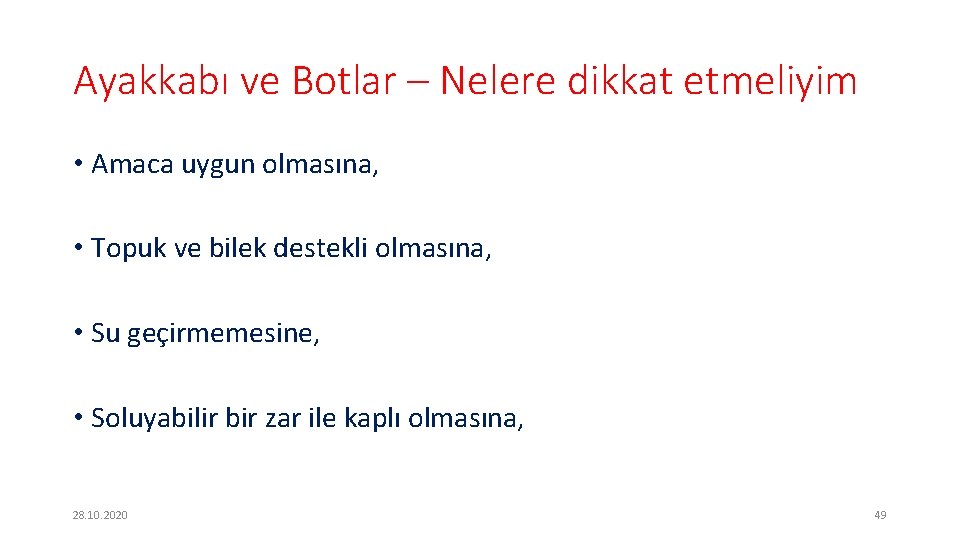 Ayakkabı ve Botlar – Nelere dikkat etmeliyim

• Amaca uygun olmasına,

• Topuk ve bilek destekli olmasına,

• Su geçirmemesine,

• Soluyabilir bir zar ile kaplı olmasına,

28.10.2020

49